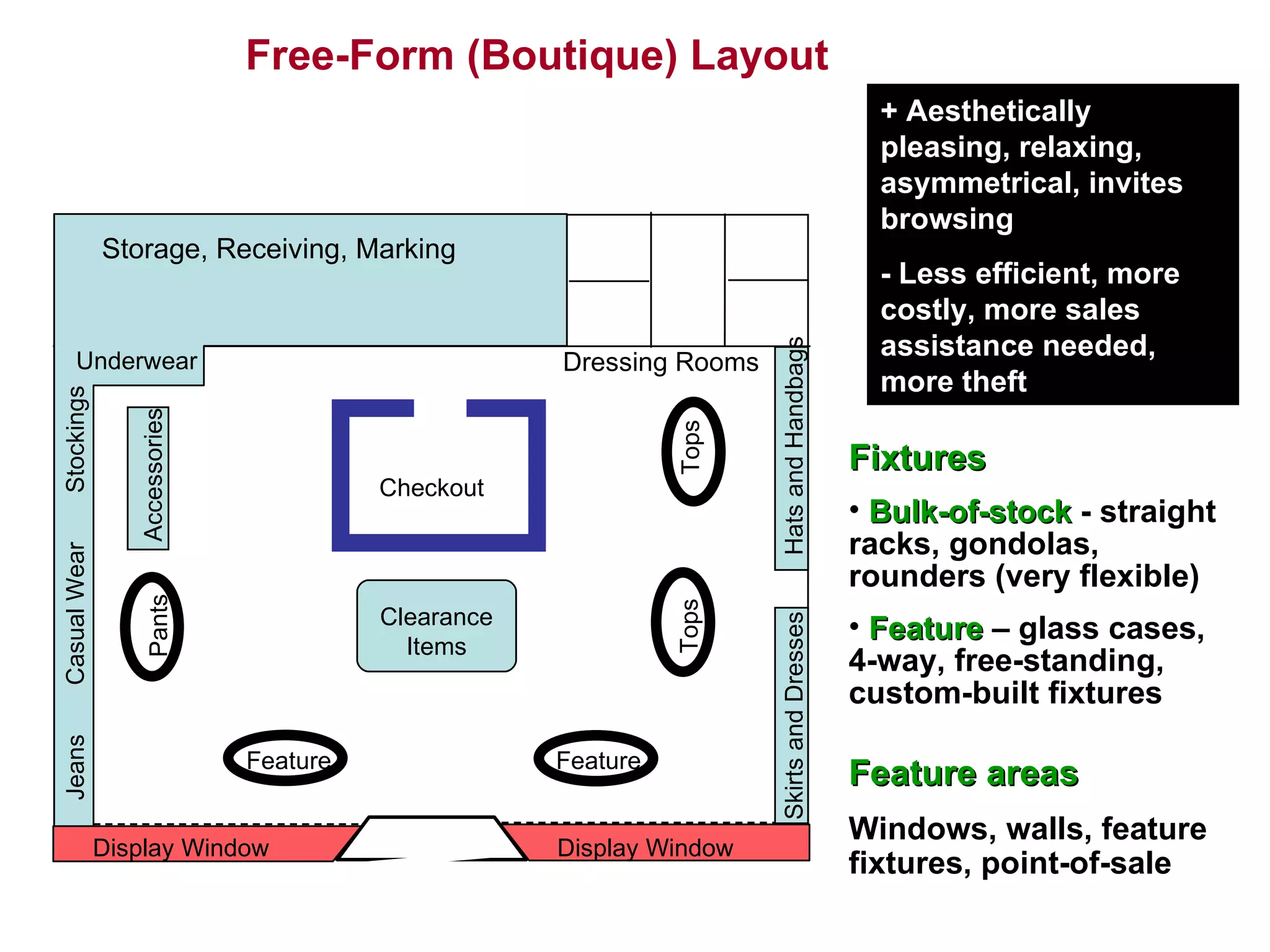 Free-Form (Boutique) Layout

Storage, Receiving, Marking

Underwear

Dressing Rooms

Stockings

Accessories

Checkout

Tops

Hats and Handbags

Casual Wear

Pants

Clearance Items

Tops

Skirts and Dresses

Jeans

Feature

Feature

Display Window

Display Window

+ Aesthetically pleasing, relaxing, asymmetrical, invites browsing

- Less efficient, more costly, more sales assistance needed, more theft

Fixtures

• Bulk-of-stock - straight racks, gondolas, rounders (very flexible)

• Feature – glass cases, 4-way, free-standing, custom-built fixtures

Feature areas

Windows, walls, feature fixtures, point-of-sale